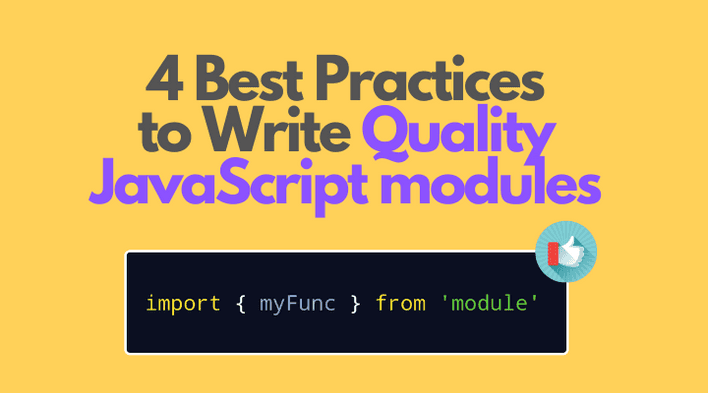 4 Best Practices to Write Quality JavaScript modules

import { myFunc } from 'module'